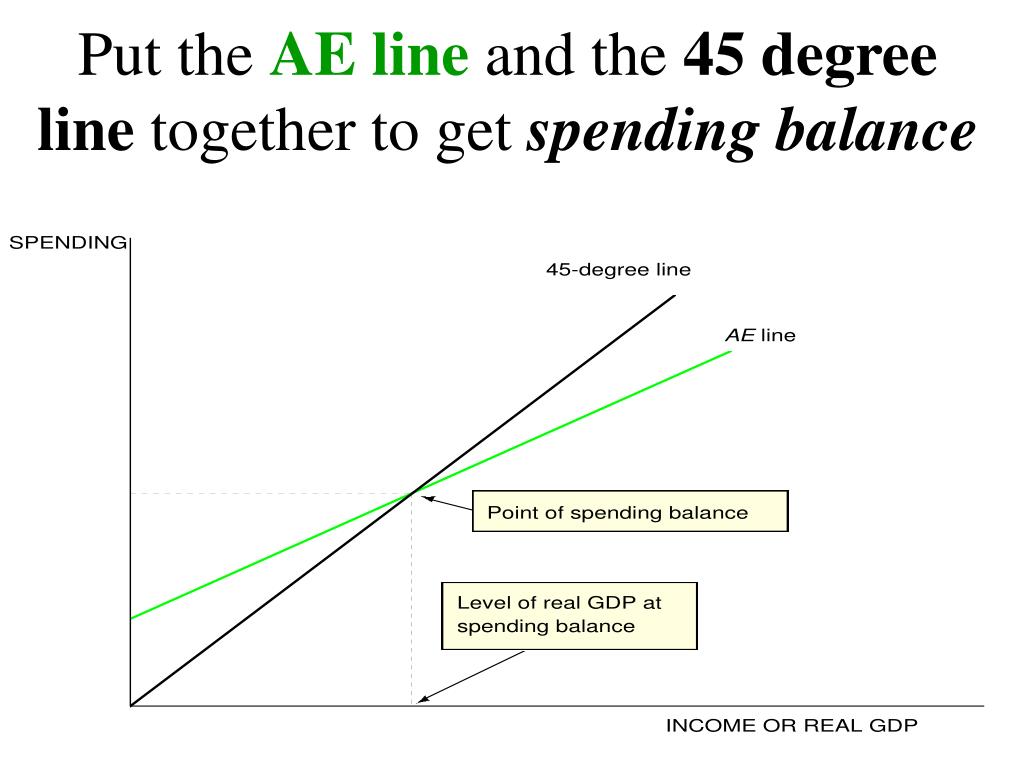 Put the AE line and the 45 degree line together to get spending balance

SPENDING

45-degree line

AE line

Point of spending balance

Level of real GDP at spending balance

INCOME OR REAL GDP